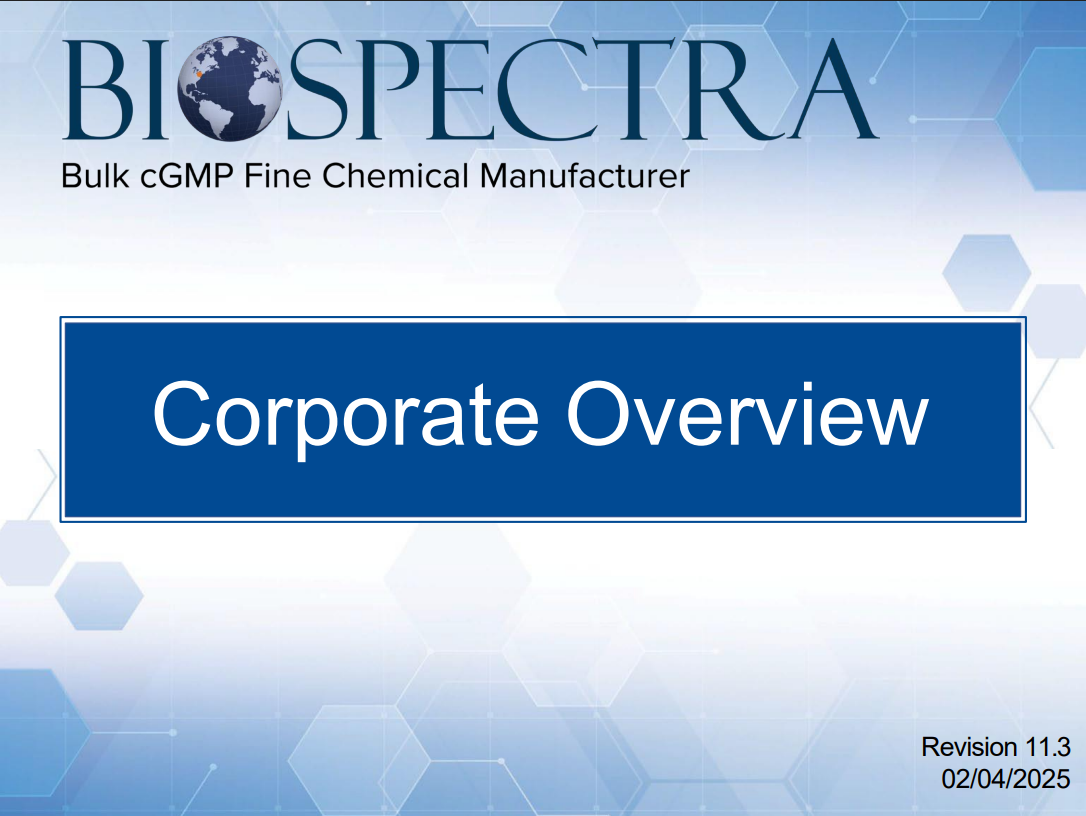 BIOSPECTRA
Bulk cGMP Fine Chemical Manufacturer

Corporate Overview

Revision 11.3
02/04/2025